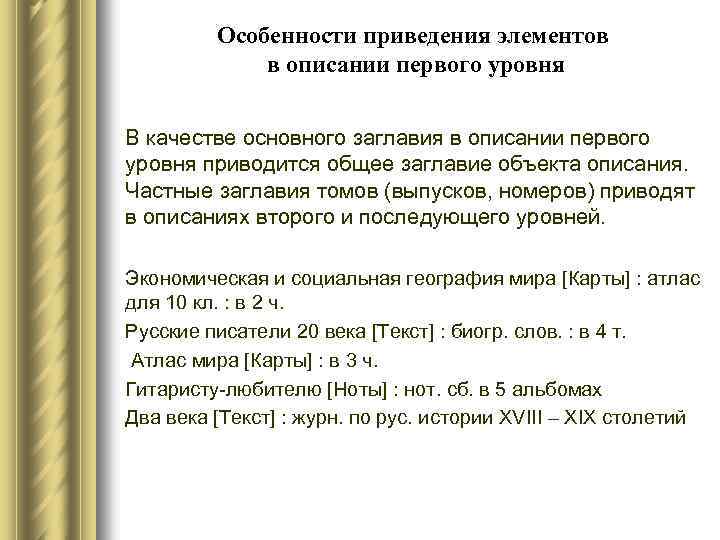 Особенности приведения элементов
в описании первого уровня

В качестве основного заглавия в описании первого уровня приводится общее заглавие объекта описания. Частные заглавия томов (выпусков, номеров) приводят в описаниях второго и последующего уровней.

Экономическая и социальная география мира [Карты] : атлас для 10 кл. : в 2 ч.
Русские писатели 20 века [Текст] : биогр. слов. : в 4 т.
Атлас мира [Карты] : в 3 ч.
Гитаристу-любителю [Ноты] : нот. сб. в 5 альбомах
Два века [Текст] : журн. по рус. истории XVIII – XIX столетий